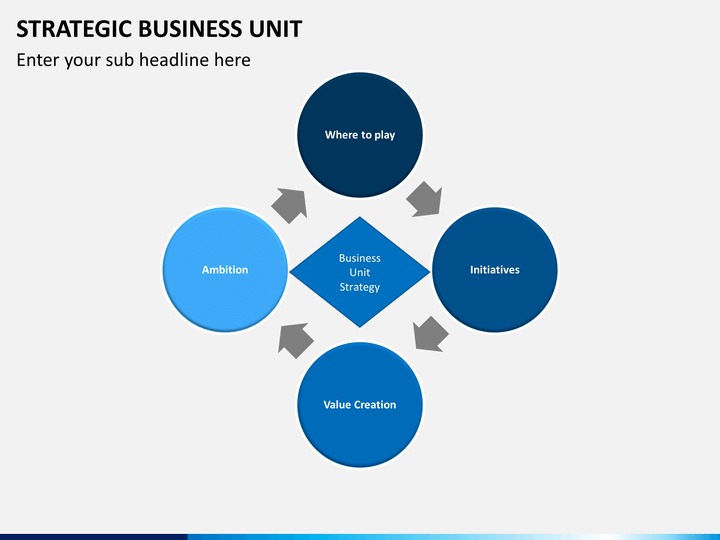 STRATEGIC BUSINESS UNIT

Enter your sub headline here

Where to play

Ambition

Business Unit Strategy

Initiatives

Value Creation